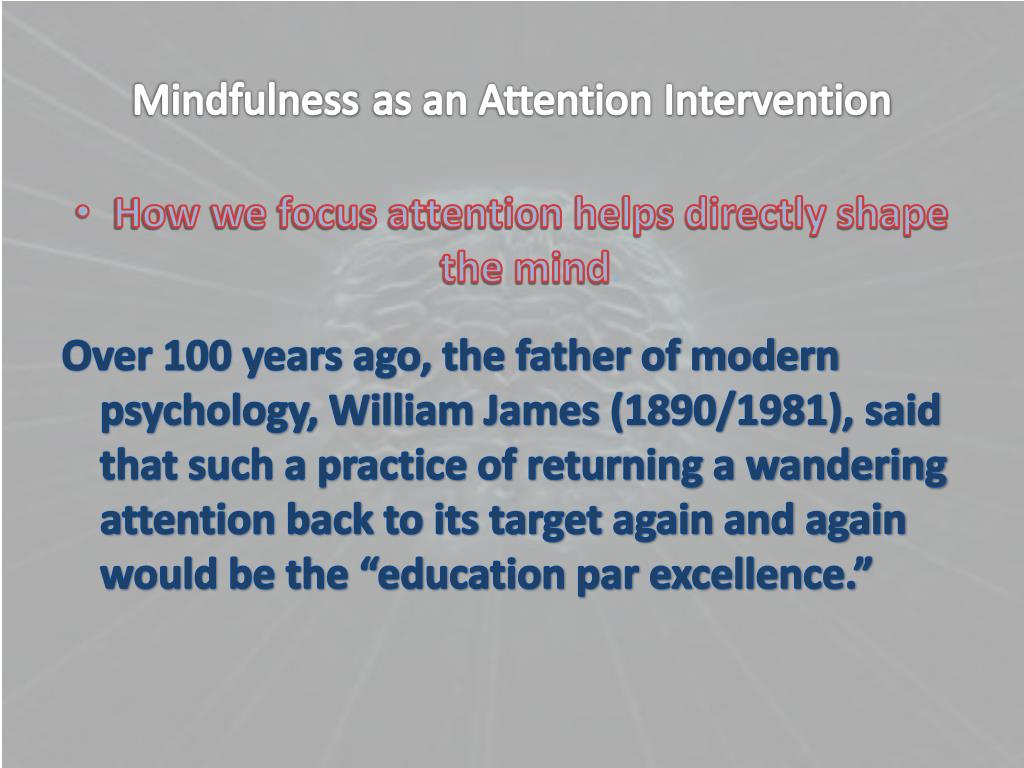 Mindfulness as an Attention Intervention

• How we focus attention helps directly shape the mind

Over 100 years ago, the father of modern psychology, William James (1890/1981), said that such a practice of returning a wandering attention back to its target again and again would be the “education par excellence.”